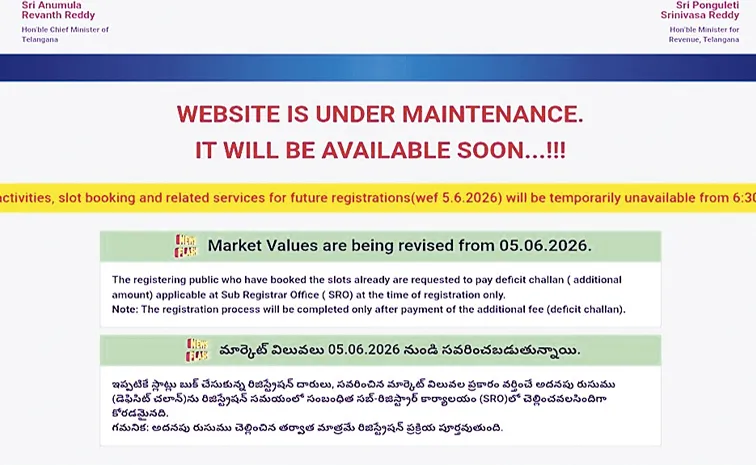 Sri Anumula
Revanth Reddy
Hon'ble Chief Minister of Telangana

Sri Ponguleti
Srinivasa Reddy
Hon'ble Minister for Revenue, Telangana

WEBSITE IS UNDER MAINTENANCE.
IT WILL BE AVAILABLE SOON...!!!

activities, slot booking and related services for future registrations(wef 5.6.2026) will be temporarily unavailable from 6:30

NEW FLASH Market Values are being revised from 05.06.2026.

The registering public who have booked the slots already are requested to pay deficit challan ( additional amount) applicable at Sub Registrar Office ( SRO) at the time of registration only.
Note: The registration process will be completed only after payment of the additional fee (deficit challan).

NEW FLASH మార్కెట్ విలువలు 05.06.2026 నుండి సవరించబడుతున్నాయి.

ఇప్పటికే స్లాట్లు బుక్ చేసుకున్న రిజిస్ట్రేషన్ దారులు, సవరించిన మార్కెట్ విలువల ప్రకారం వర్తించే అదనపు రుసుము (డెఫిసిట్ చలాన్)ను రిజిస్ట్రేషన్ సమయంలో సంబంధిత సబ్-రిజిస్ట్రార్ కార్యాలయం (SRO)లో చెల్లించవలసిందిగా కోరడమైనది.
గమనిక: అదనపు రుసుము చెల్లించిన తర్వాత మాత్రమే రిజిస్ట్రేషన్ ప్రక్రియ పూర్తవుతుంది.